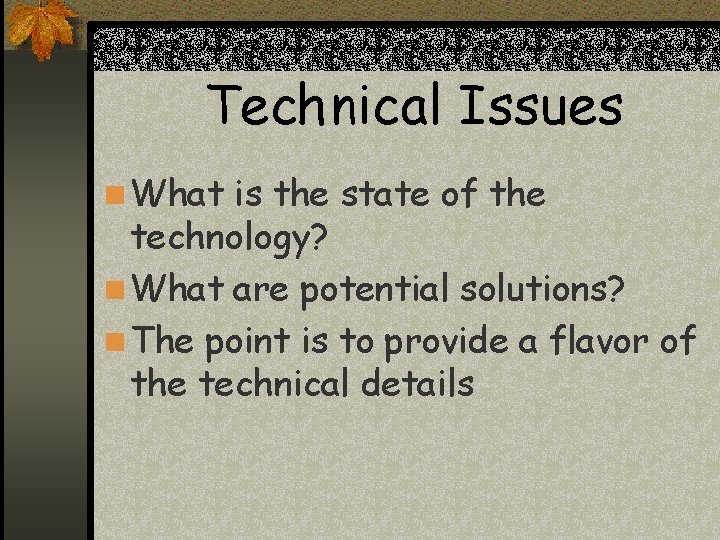 Technical Issues

• What is the state of the technology?
• What are potential solutions?
• The point is to provide a flavor of the technical details